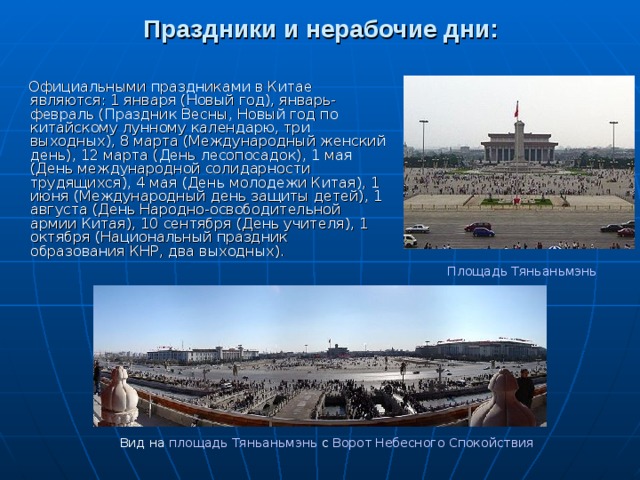 Праздники и нерабочие дни:

Официальными праздниками в Китае являются: 1 января (Новый год), январь-февраль (Праздник Весны, Новый год по китайскому лунному календарю, три выходных), 8 марта (Международный женский день), 12 марта (День лесопосадок), 1 мая (День международной солидарности трудящихся), 4 мая (День молодежи Китая), 1 июня (Международный день защиты детей), 1 августа (День Народно-освободительной армии Китая), 10 сентября (День учителя), 1 октября (Национальный праздник образования КНР, два выходных).

Площадь Тяньаньмэнь

Вид на площадь Тяньаньмэнь с Ворот Небесного Спокойствия